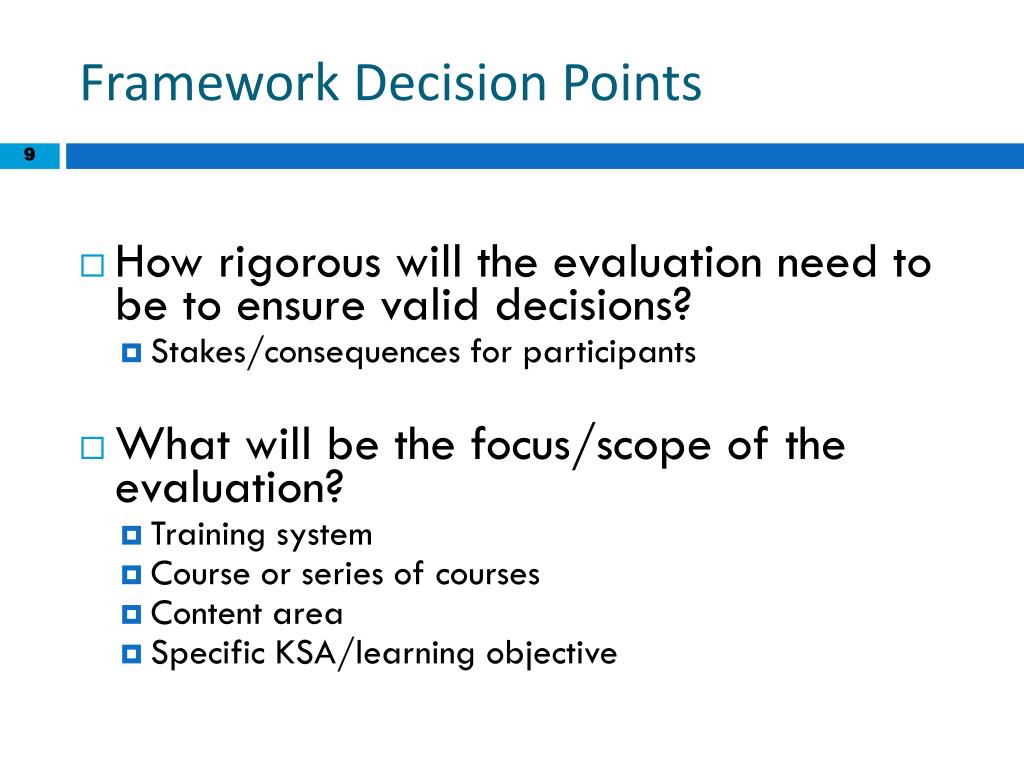 Framework Decision Points

9

How rigorous will the evaluation need to be to ensure valid decisions?

Stakes/consequences for participants

What will be the focus/scope of the evaluation?

Training system

Course or series of courses

Content area

Specific KSA/learning objective